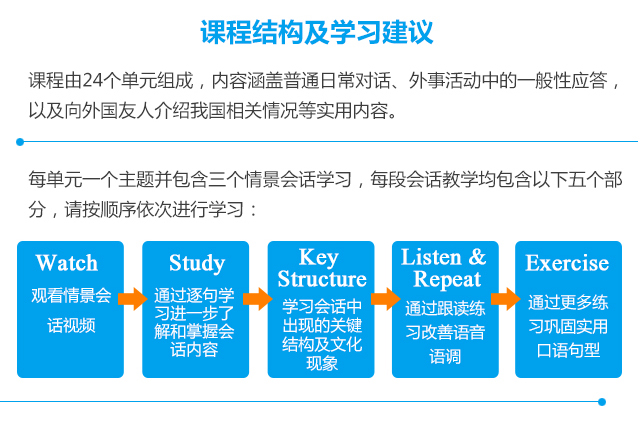 课程结构及学习建议

课程由24个单元组成，内容涵盖普通日常对话、外事活动中的一般性应答，以及向外国友人介绍我国相关情况等实用内容。

每单元一个主题并包含三个情景会话学习，每段会话教学均包含以下五个部分，请按顺序依次进行学习：

Watch
观看情景会话视频

Study
通过逐句学习进一步了解和掌握会话内容

Key Structure
学习会话中出现的关键结构及文化现象

Listen & Repeat
通过跟读练习改善语音语调

Exercise
通过更多练习巩固实用口语句型